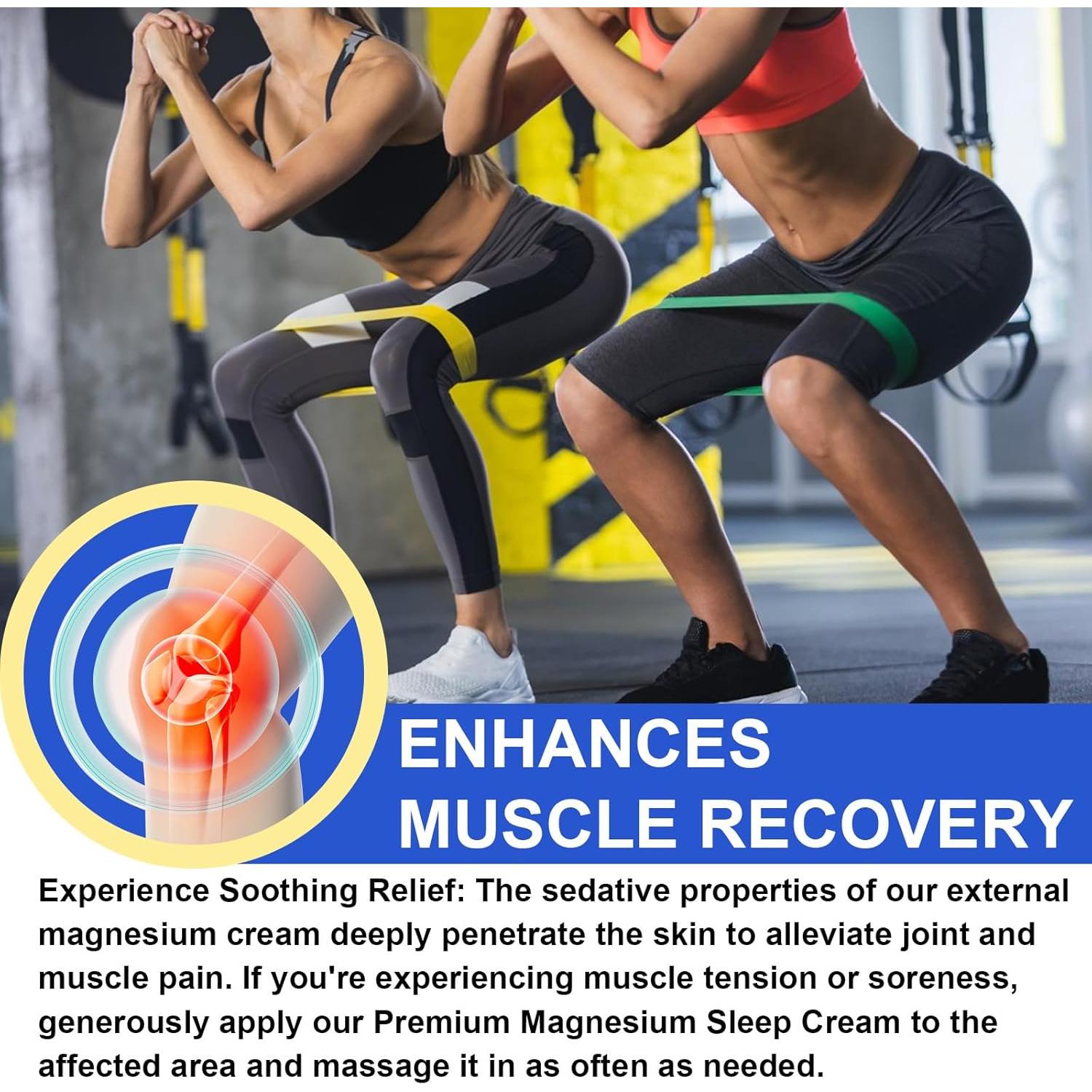 ENHANCES MUSCLE RECOVERY

Experience Soothing Relief: The sedative properties of our external magnesium cream deeply penetrate the skin to alleviate joint and muscle pain. If you're experiencing muscle tension or soreness, generously apply our Premium Magnesium Sleep Cream to the affected area and massage it in as often as needed.